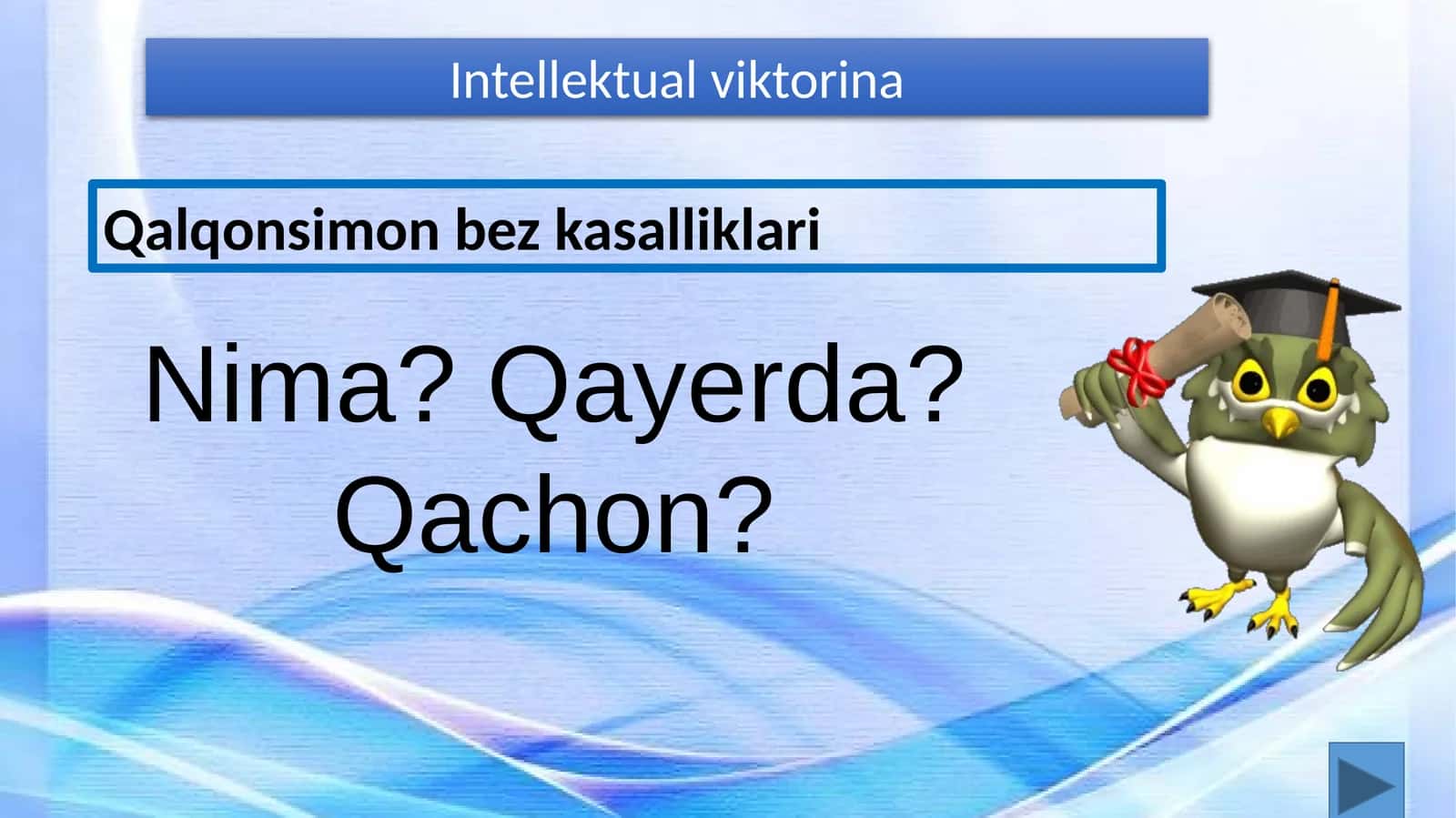 Intellektual viktorina

Qalqonsimon bez kasalliklari

Nima? Qayerda? Qachon?